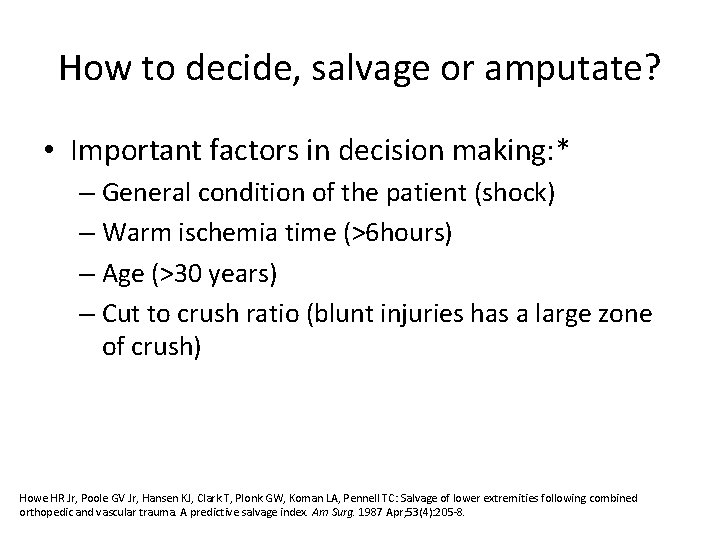 How to decide, salvage or amputate?

• Important factors in decision making:*
– General condition of the patient (shock)
– Warm ischemia time (>6hours)
– Age (>30 years)
– Cut to crush ratio (blunt injuries has a large zone of crush)

Howe HR Jr, Poole GV Jr, Hansen KJ, Clark T, Plonk GW, Koman LA, Pennell TC: Salvage of lower extremities following combined orthopedic and vascular trauma. A predictive salvage index. Am Surg. 1987 Apr;53(4):205-8.